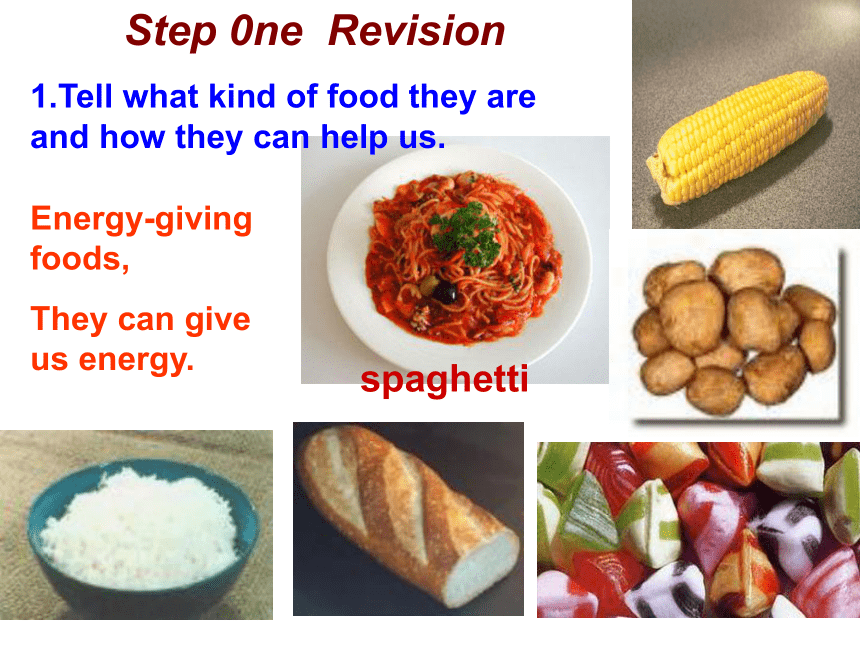 Step 0ne Revision

1.Tell what kind of food they are and how they can help us.

Energy-giving foods,

They can give us energy.

spaghetti